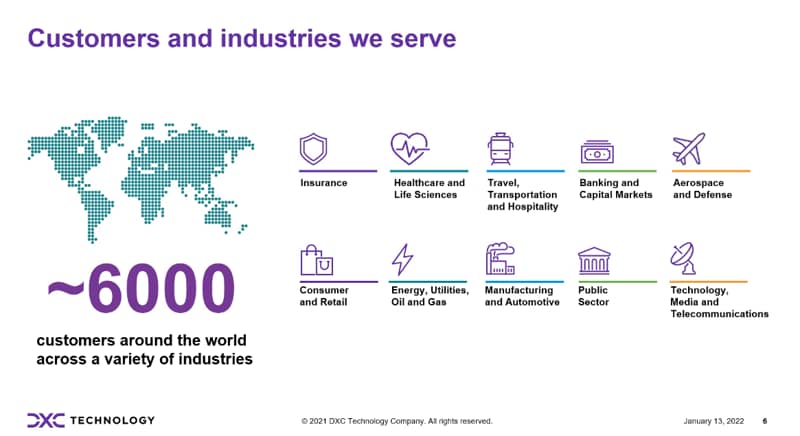 Customers and industries we serve

~6000

customers around the world across a variety of industries

Insurance

Healthcare and Life Sciences

Travel, Transportation and Hospitality

Banking and Capital Markets

Aerospace and Defense

Consumer and Retail

Energy, Utilities, Oil and Gas

Manufacturing and Automotive

Public Sector

Technology, Media and Telecommunications

DXC TECHNOLOGY

© 2021 DXC Technology Company. All rights reserved.

January 13, 2022

6